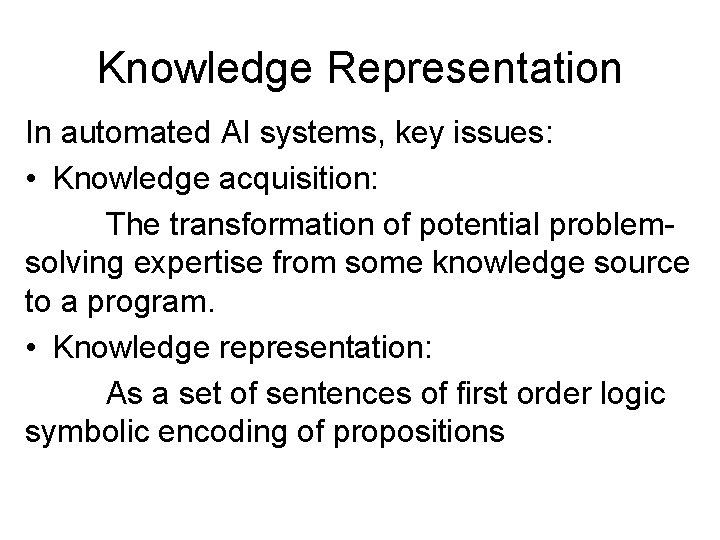 Knowledge Representation

In automated AI systems, key issues:

• Knowledge acquisition:

The transformation of potential problem-solving expertise from some knowledge source to a program.

• Knowledge representation:

As a set of sentences of first order logic symbolic encoding of propositions